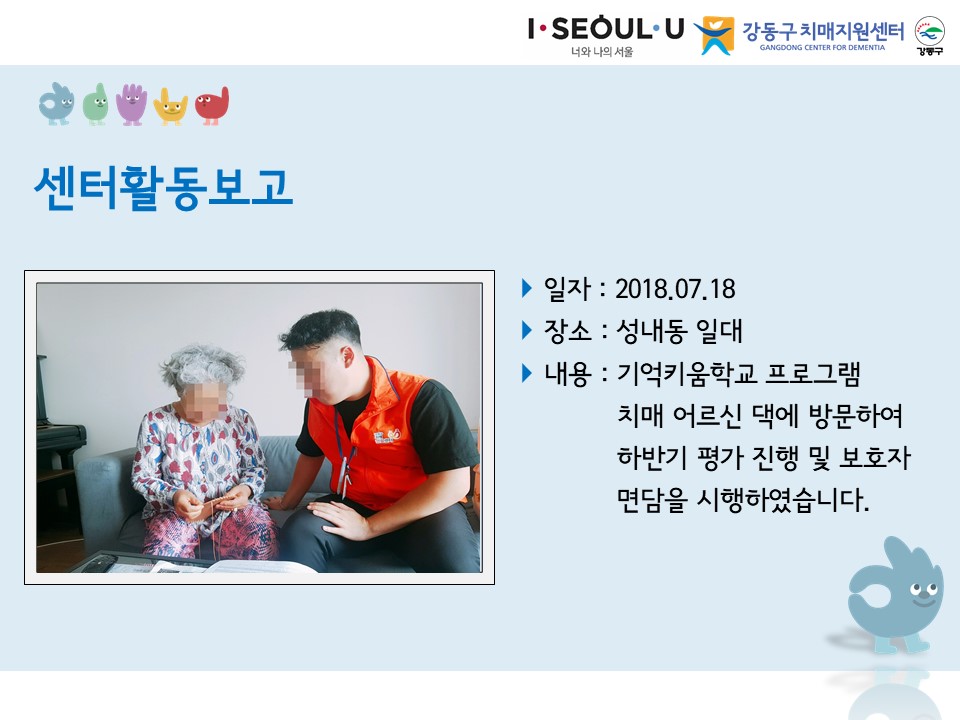 I·SEOUL·U
너와 나의 서울

강동구 치매지원센터
GANGDONG CENTER FOR DEMENTIA

강동구

센터활동보고

▶ 일자 : 2018.07.18
▶ 장소 : 성내동 일대
▶ 내용 : 기억키움학교 프로그램 치매 어르신 댁에 방문하여 하반기 평가 진행 및 보호자 면담을 시행하였습니다.